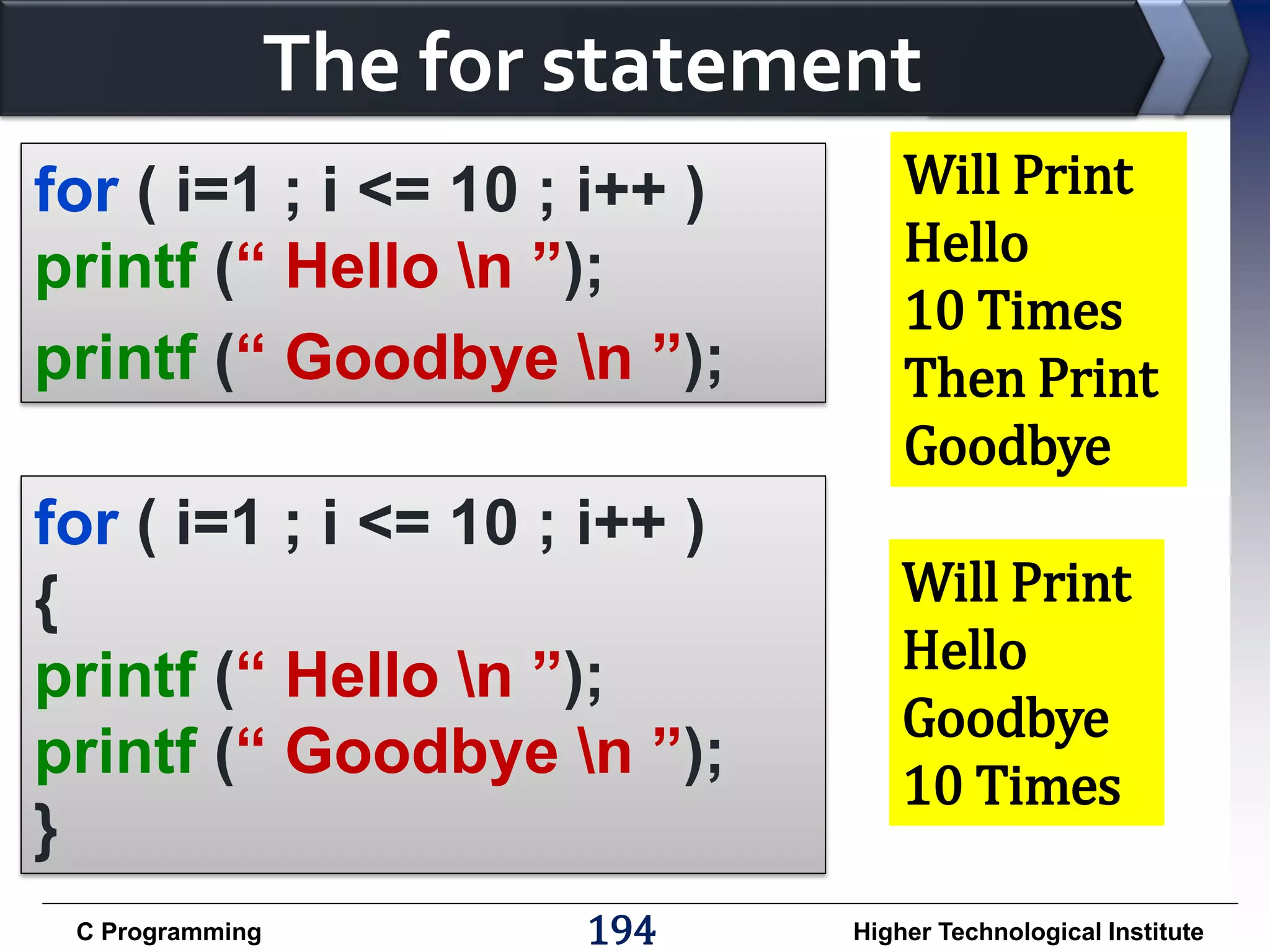 The for statement

for ( i=1 ; i <= 10 ; i++ )
printf (“ Hello \n ”);
printf (“ Goodbye \n ”);

Will Print Hello 10 Times Then Print Goodbye

for ( i=1 ; i <= 10 ; i++ )
{
printf (“ Hello \n ”);
printf (“ Goodbye \n ”);
}

Will Print Hello Goodbye 10 Times

C Programming
194
Higher Technological Institute